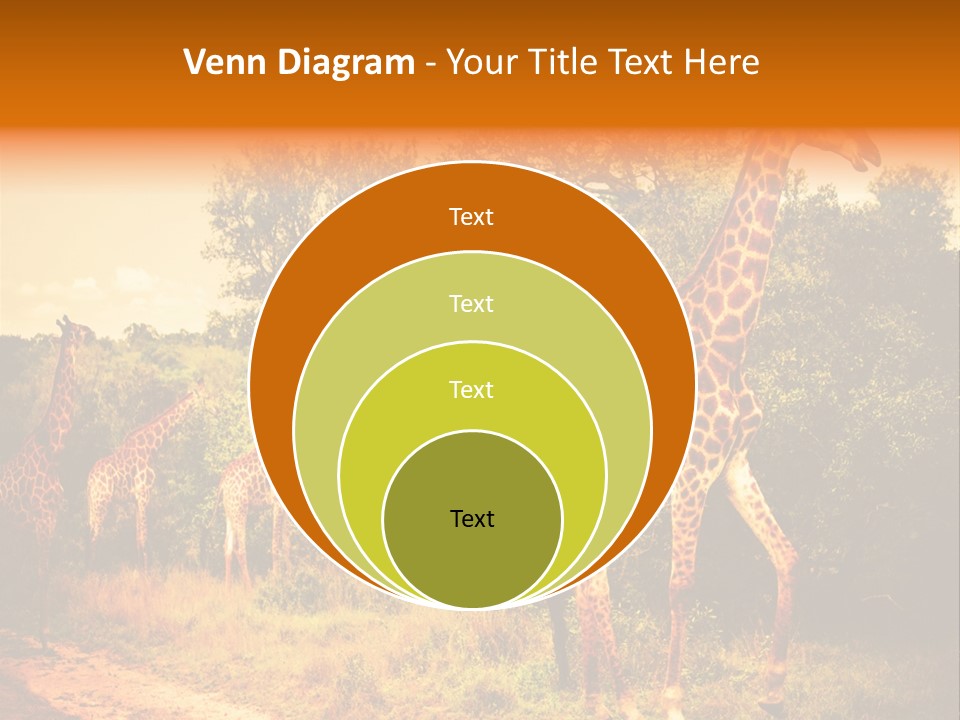 Venn Diagram - Your Title Text Here

Text

Text

Text

Text